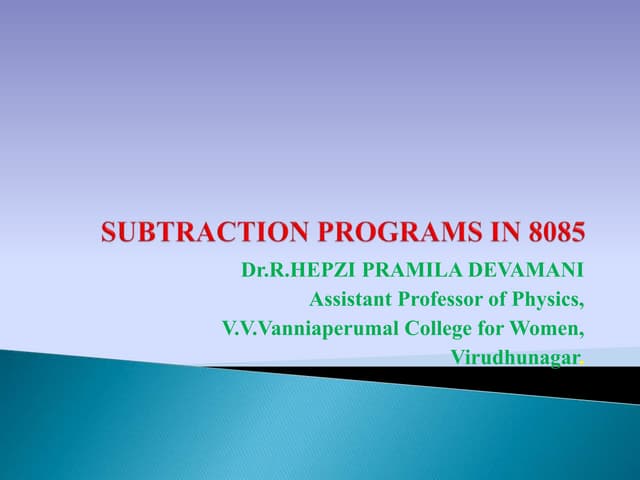 SUBTRACTION PROGRAMS IN 8085

Dr.R.HEPZI PRAMILA DEVAMANI
Assistant Professor of Physics,
V.V.Vanniaperumal College for Women,
Virudhunagar.